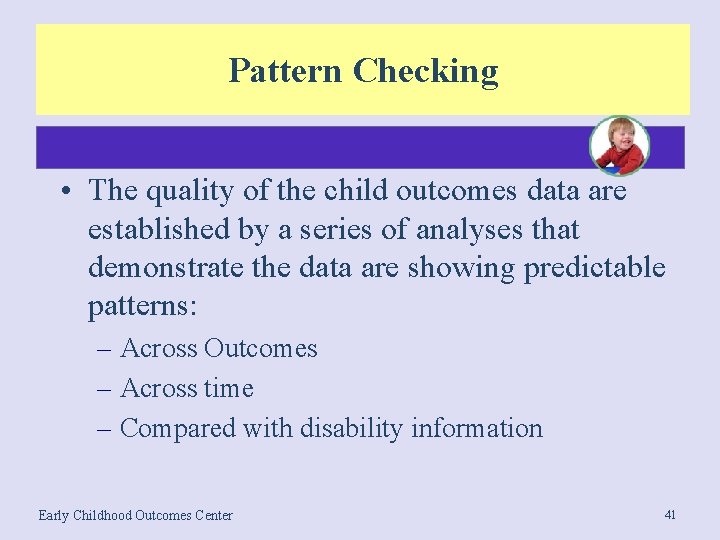 Pattern Checking

• The quality of the child outcomes data are established by a series of analyses that demonstrate the data are showing predictable patterns:
– Across Outcomes
– Across time
– Compared with disability information

Early Childhood Outcomes Center

41